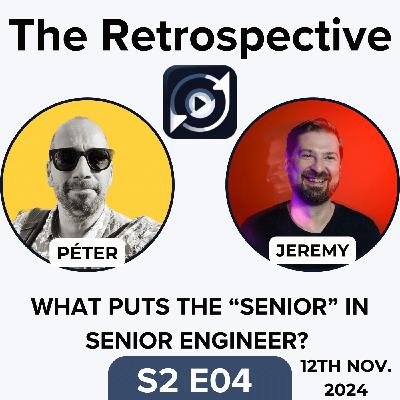 The Retrospective

PÉTER

JEREMY

WHAT PUTS THE “SENIOR” IN SENIOR ENGINEER?

S2 E04

12TH NOV. 2024